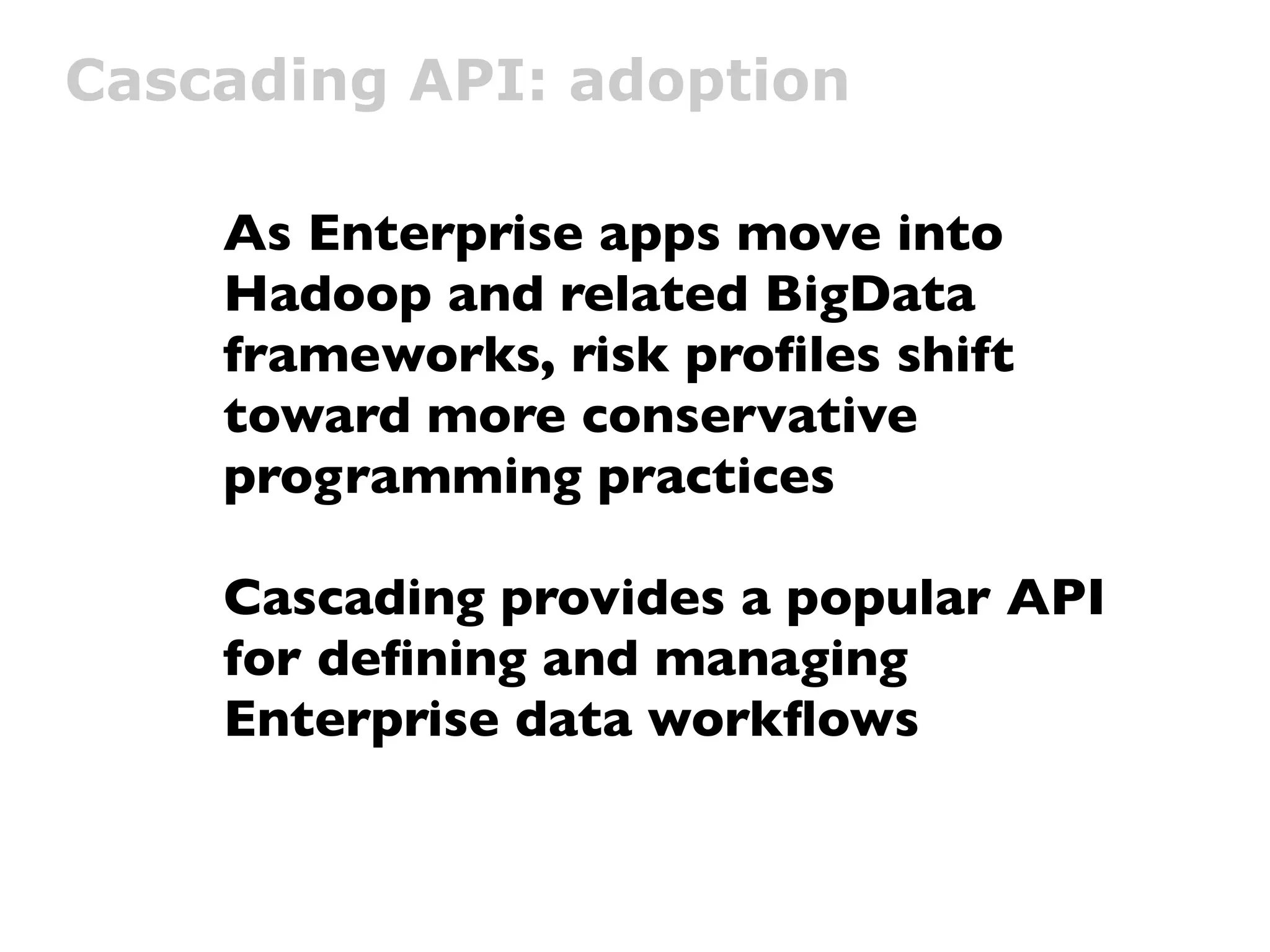 Cascading API: adoption

As Enterprise apps move into Hadoop and related BigData frameworks, risk profiles shift toward more conservative programming practices

Cascading provides a popular API for defining and managing Enterprise data workflows